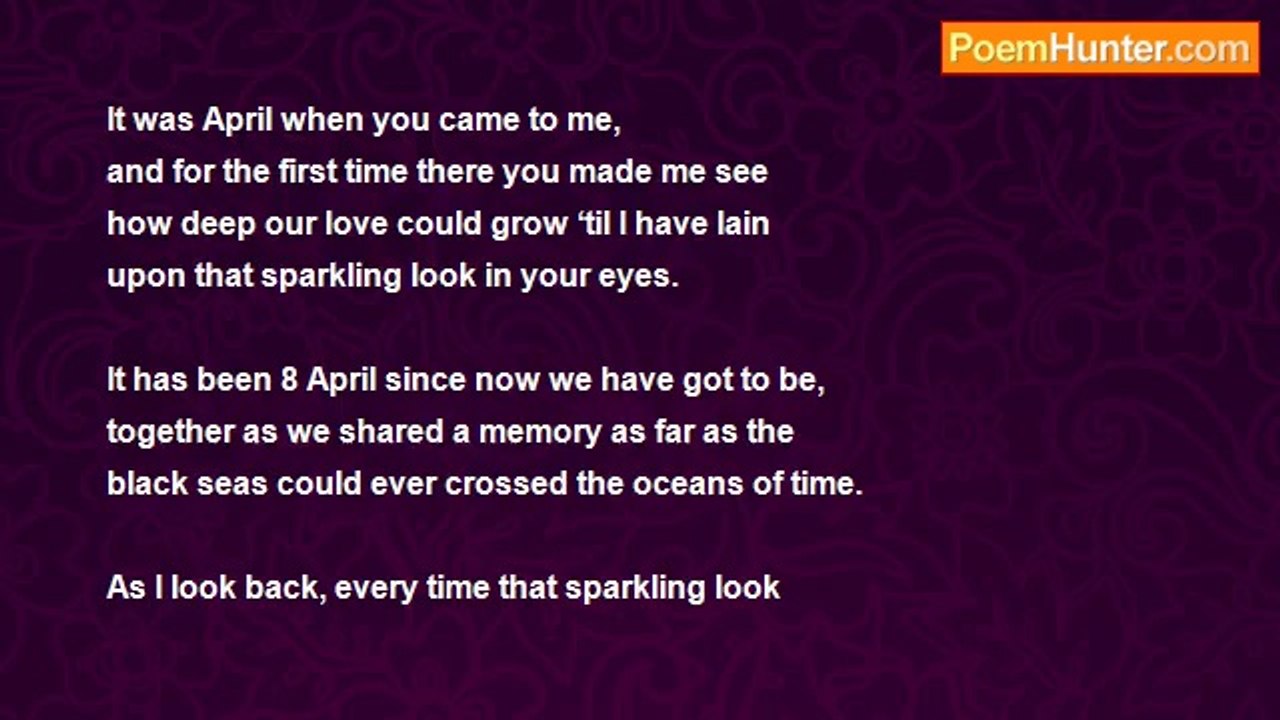 PoemHunter.com

It was April when you came to me,
and for the first time there you made me see
how deep our love could grow ‘til I have lain
upon that sparkling look in your eyes.

It has been 8 April since now we have got to be,
together as we shared a memory as far as the
black seas could ever crossed the oceans of time.

As I look back, every time that sparkling look